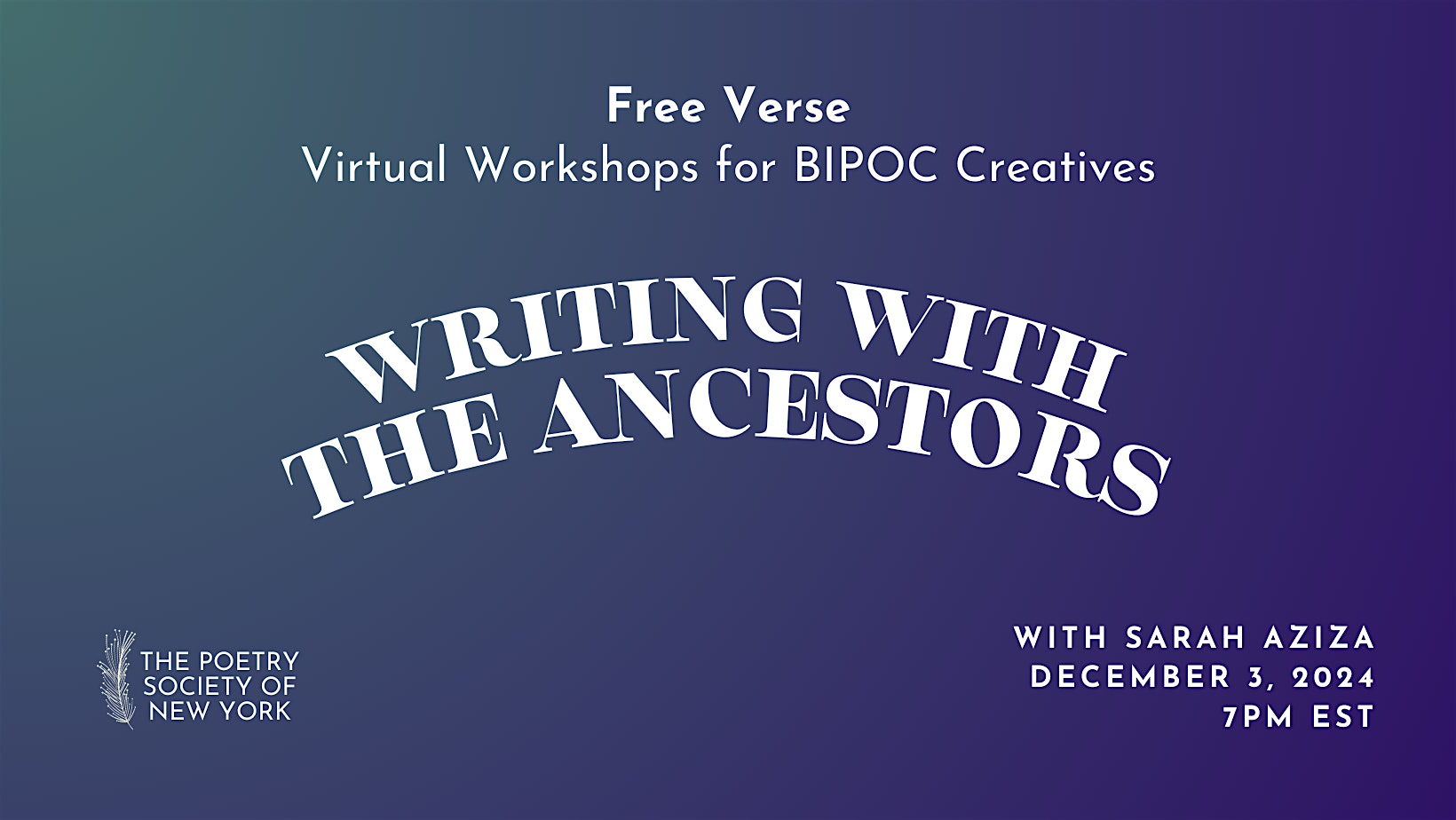 Free Verse
Virtual Workshops for BIPOC Creatives

WRITING WITH THE ANCESTORS

THE POETRY SOCIETY OF NEW YORK

WITH SARAH AZIZA
DECEMBER 3, 2024
7PM EST